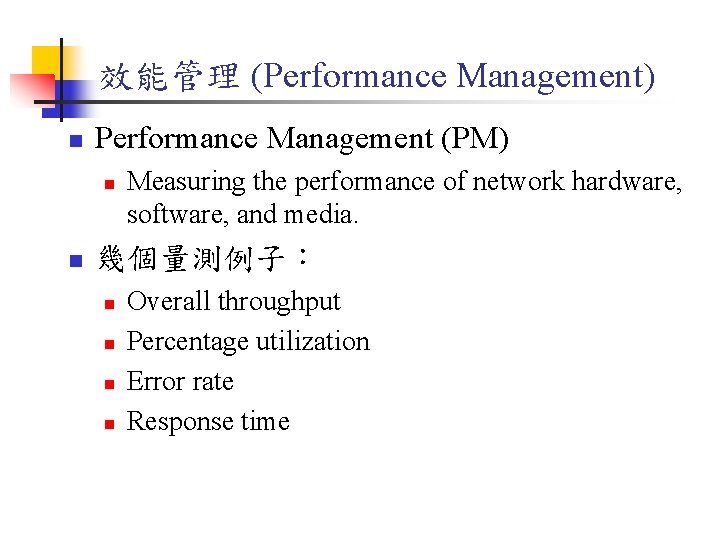 效能管理 (Performance Management)

Performance Management (PM)

Measuring the performance of network hardware, software, and media.

幾個量測例子：

Overall throughput

Percentage utilization

Error rate

Response time